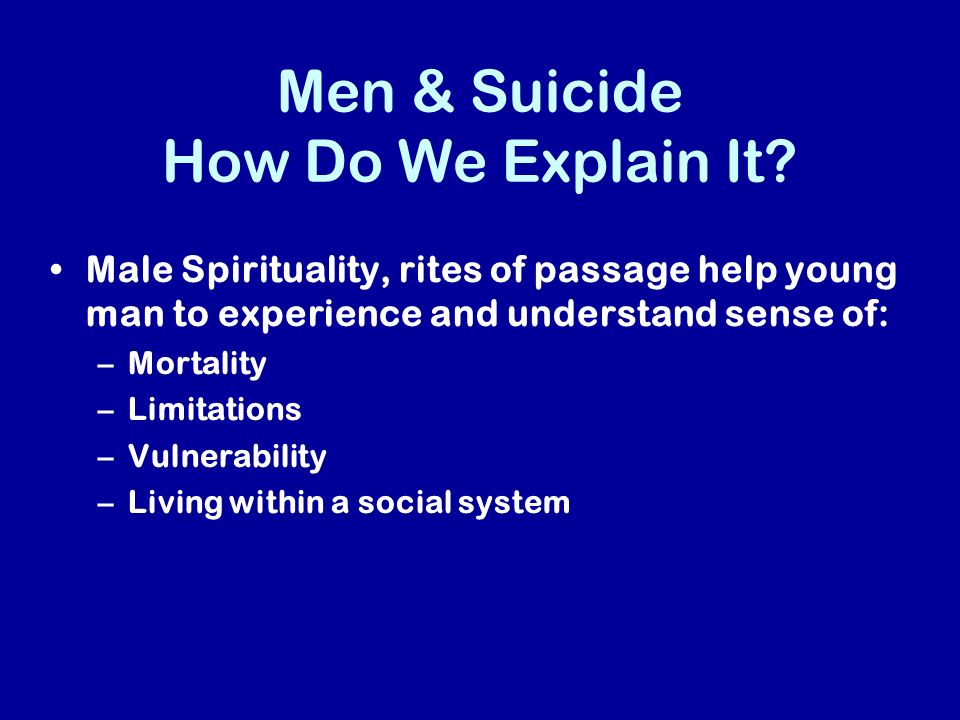 Men & Suicide
How Do We Explain It?

• Male Spirituality, rites of passage help young man to experience and understand sense of:
– Mortality
– Limitations
– Vulnerability
– Living within a social system